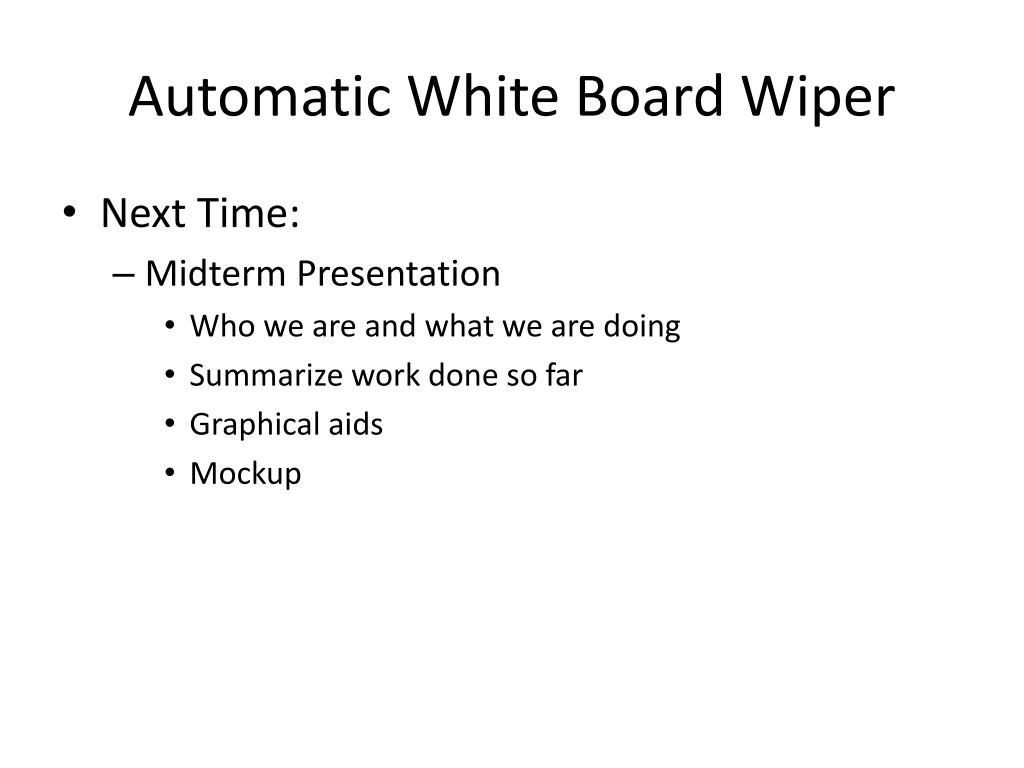 Automatic White Board Wiper

• Next Time:
– Midterm Presentation
• Who we are and what we are doing
• Summarize work done so far
• Graphical aids
• Mockup